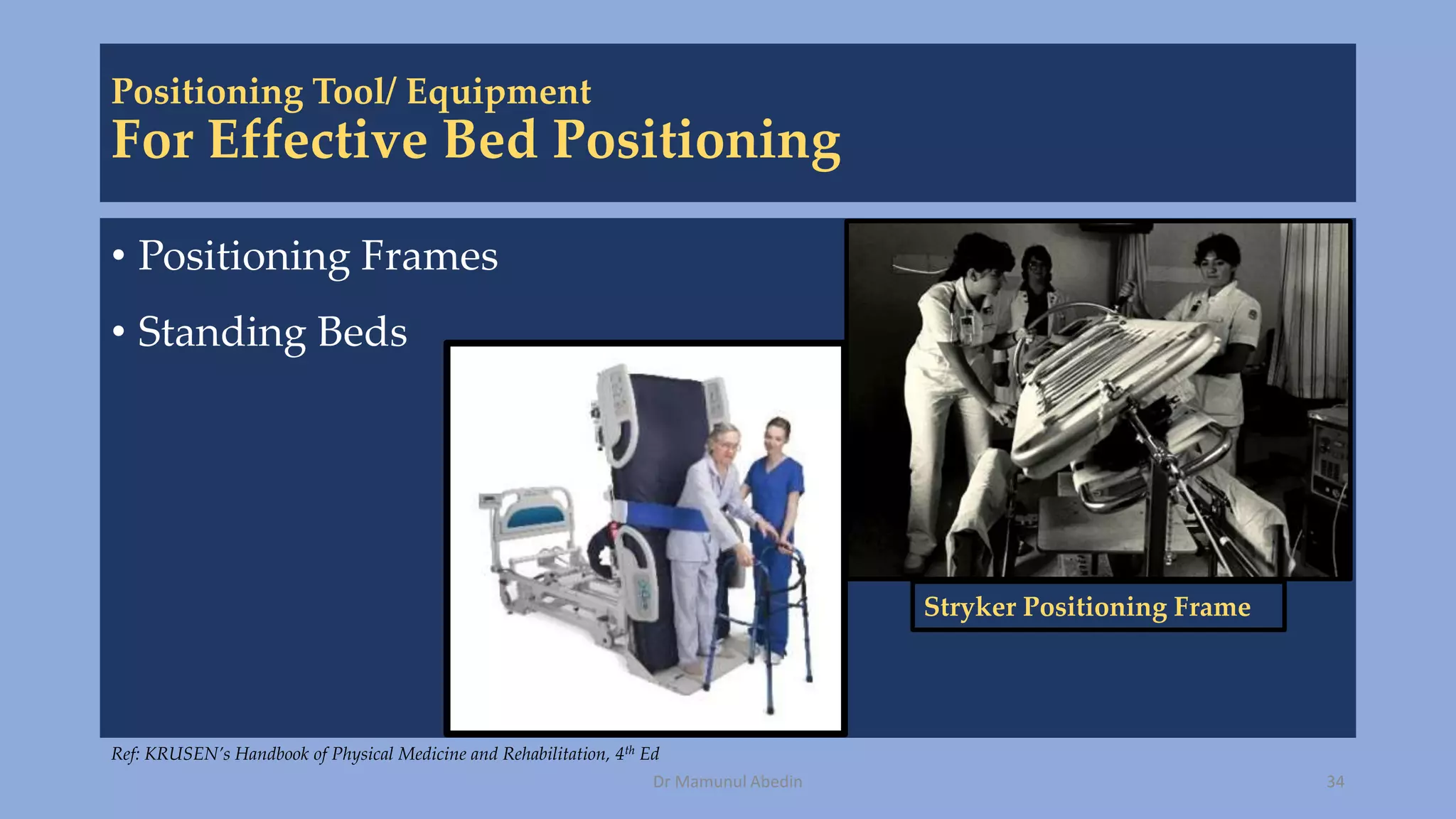 Positioning Tool/ Equipment
For Effective Bed Positioning

• Positioning Frames

• Standing Beds

Stryker Positioning Frame

Ref: KRUSEN's Handbook of Physical Medicine and Rehabilitation, $4^{th}$ Ed

Dr Mamunul Abedin

34